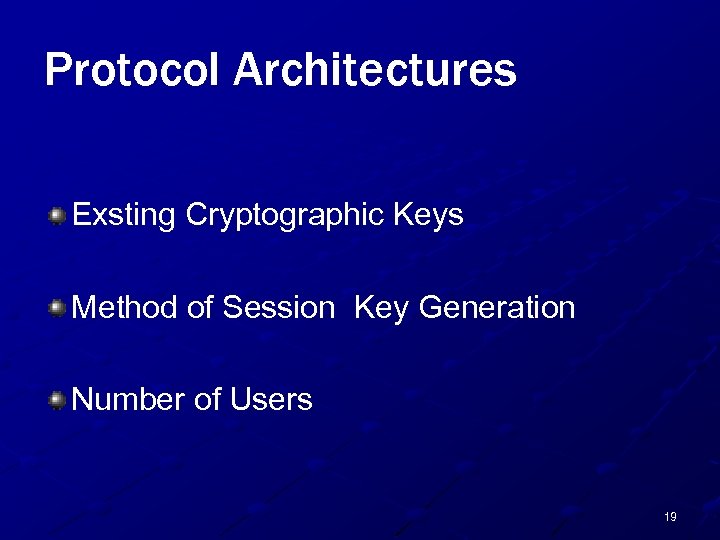 Protocol Architectures

Exsting Cryptographic Keys

Method of Session  Key Generation

Number of Users

19